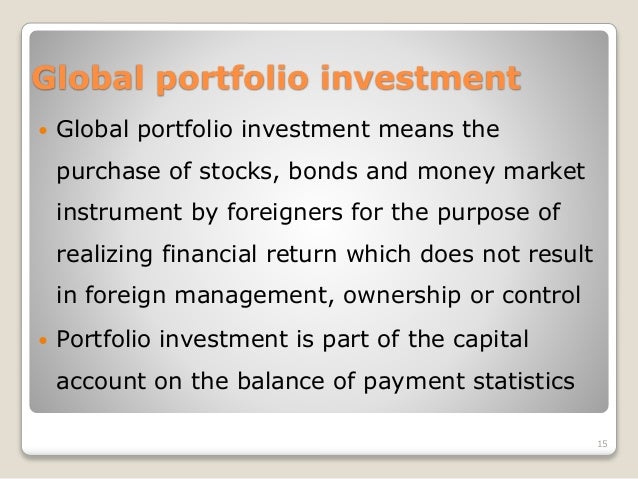 Global portfolio investment

• Global portfolio investment means the purchase of stocks, bonds and money market instrument by foreigners for the purpose of realizing financial return which does not result in foreign management, ownership or control

• Portfolio investment is part of the capital account on the balance of payment statistics

15